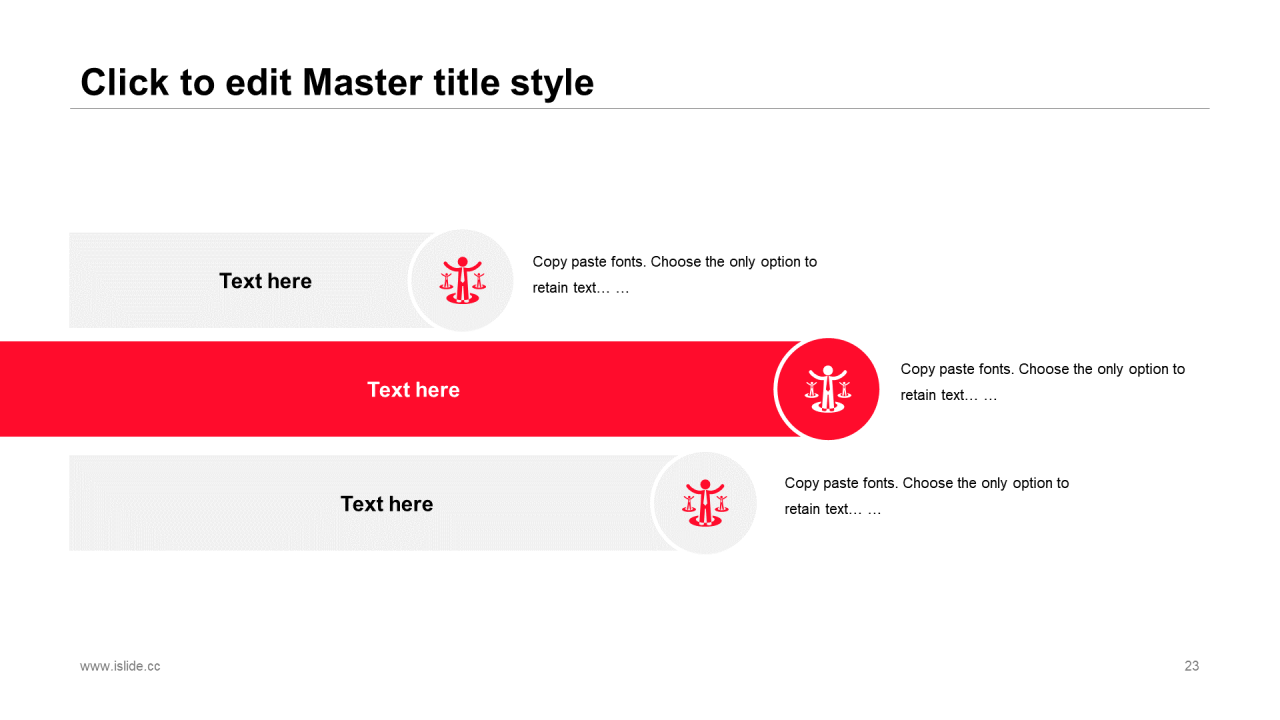 Click to edit Master title style

Text here

Copy paste fonts. Choose the only option to retain text… …

Text here

Copy paste fonts. Choose the only option to retain text… …

Text here

Copy paste fonts. Choose the only option to retain text… …

www.islide.cc

23